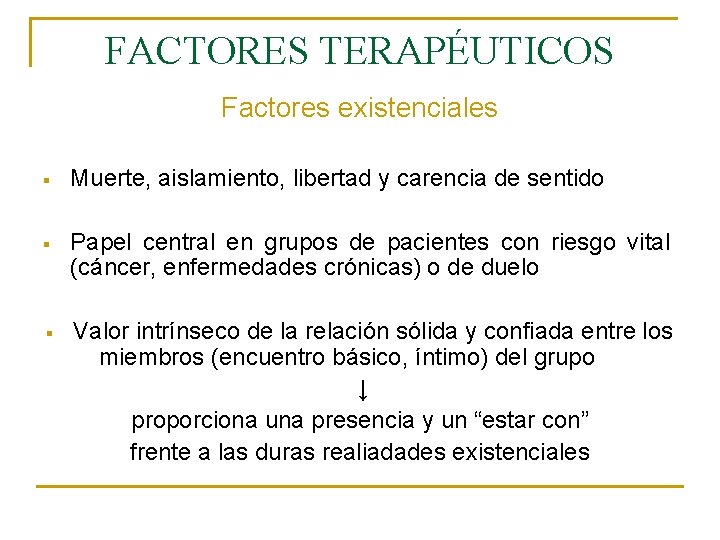 FACTORES TERAPÉUTICOS

Factores existenciales

▪ Muerte, aislamiento, libertad y carencia de sentido

▪ Papel central en grupos de pacientes con riesgo vital (cáncer, enfermedades crónicas) o de duelo

▪ Valor intrínseco de la relación sólida y confiada entre los miembros (encuentro básico, íntimo) del grupo

↓

proporciona una presencia y un “estar con”

frente a las duras realiadades existenciales